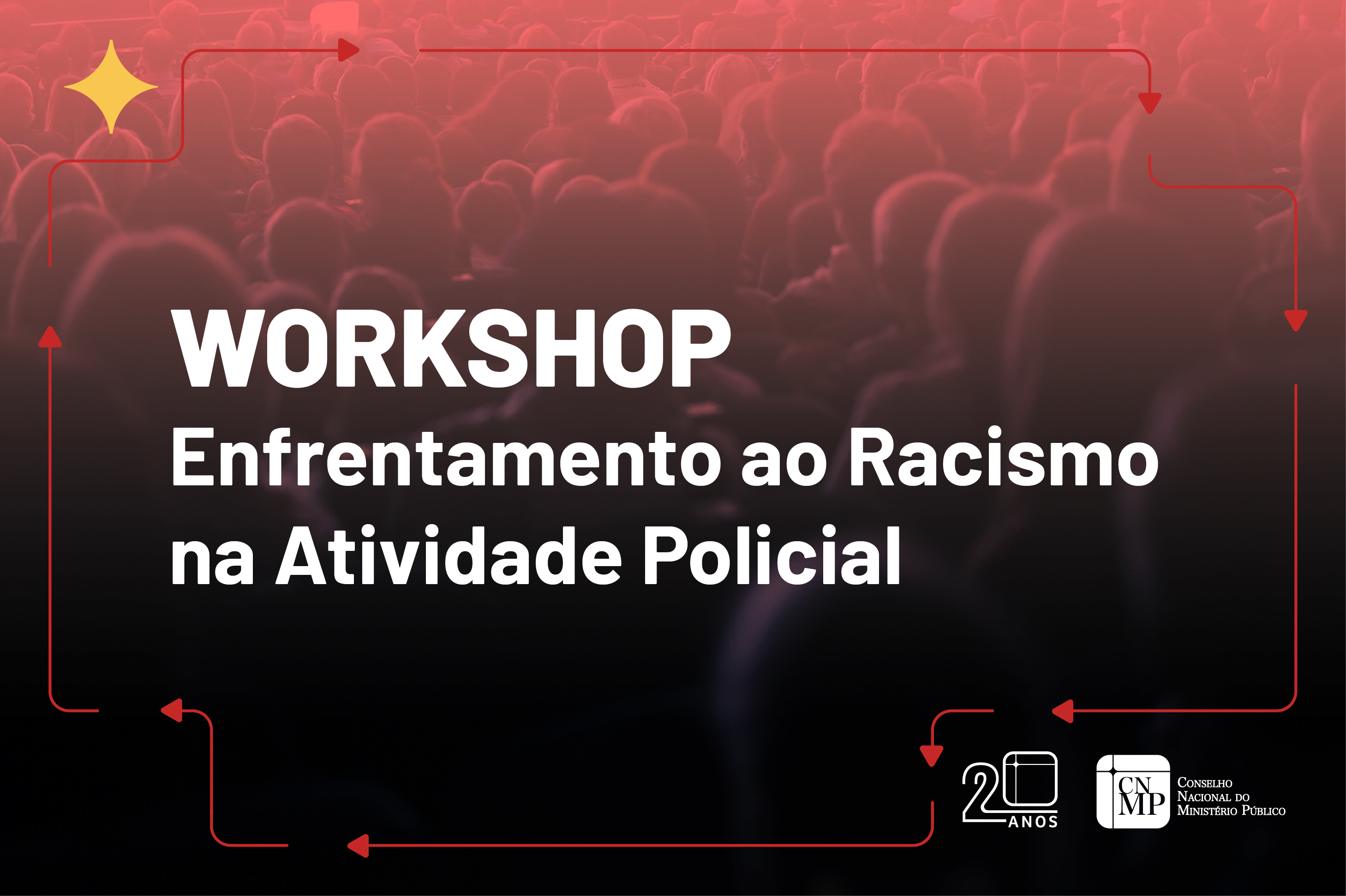 WORKSHOP
Enfrentamento ao Racismo na Atividade Policial

20 ANOS

CN MP
Conselho Nacional do Ministério Público